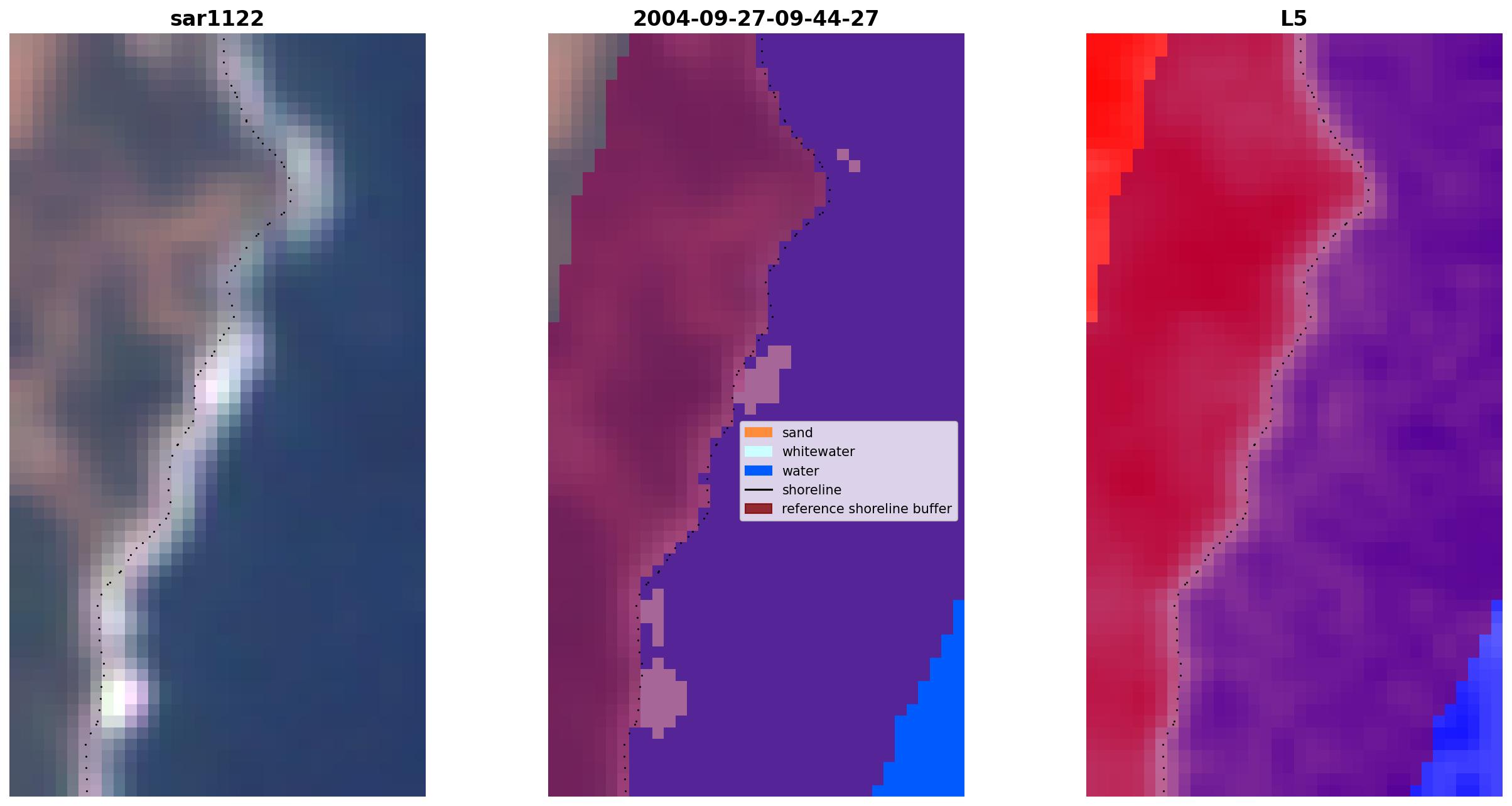 sar1122

2004-09-27-09-44-27

sand
whitewater
water
shoreline
reference shoreline buffer

L5